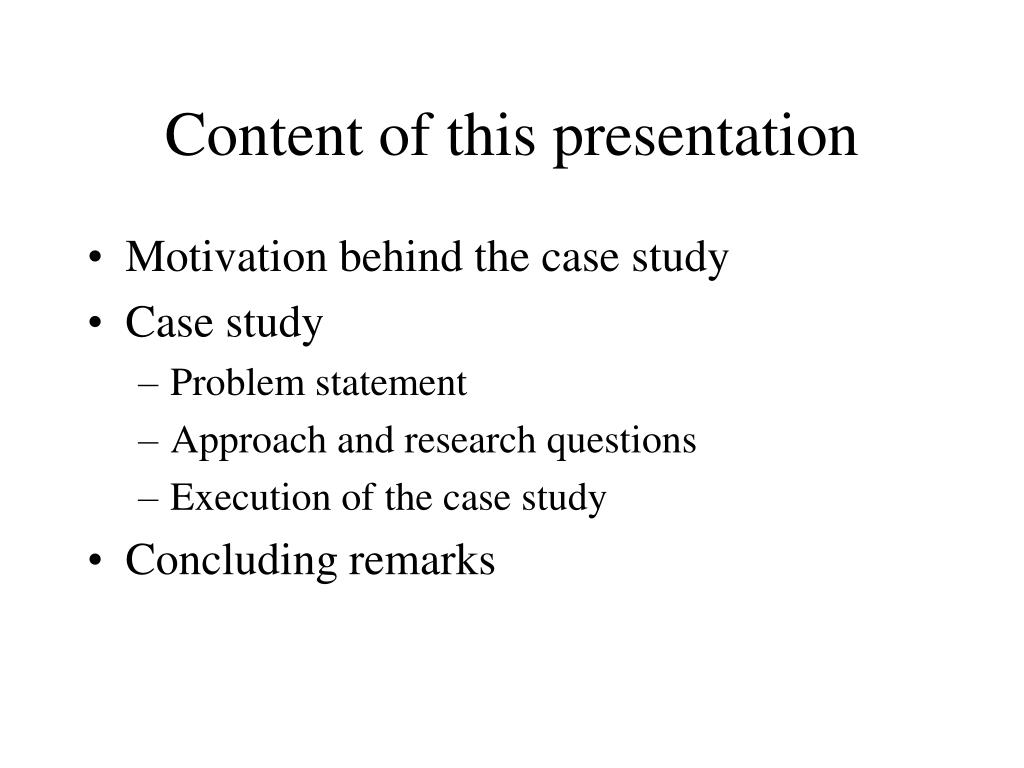 Content of this presentation

• Motivation behind the case study
• Case study
– Problem statement
– Approach and research questions
– Execution of the case study
• Concluding remarks